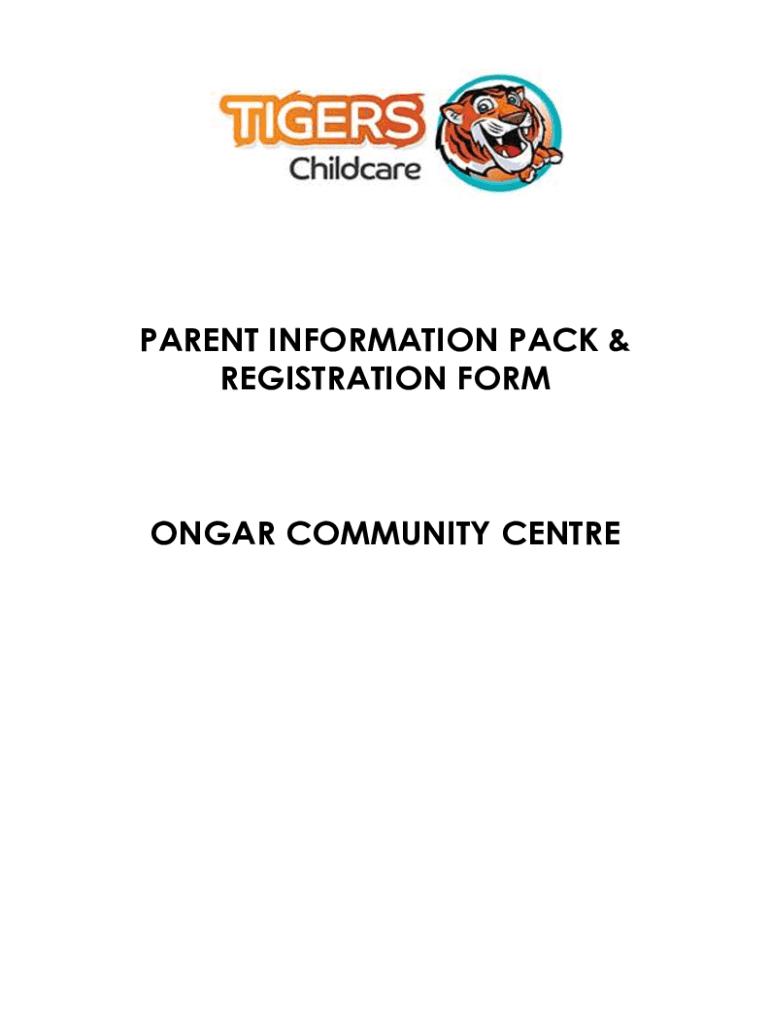 TIGERS
Childcare

PARENT INFORMATION PACK & REGISTRATION FORM

ONGAR COMMUNITY CENTRE